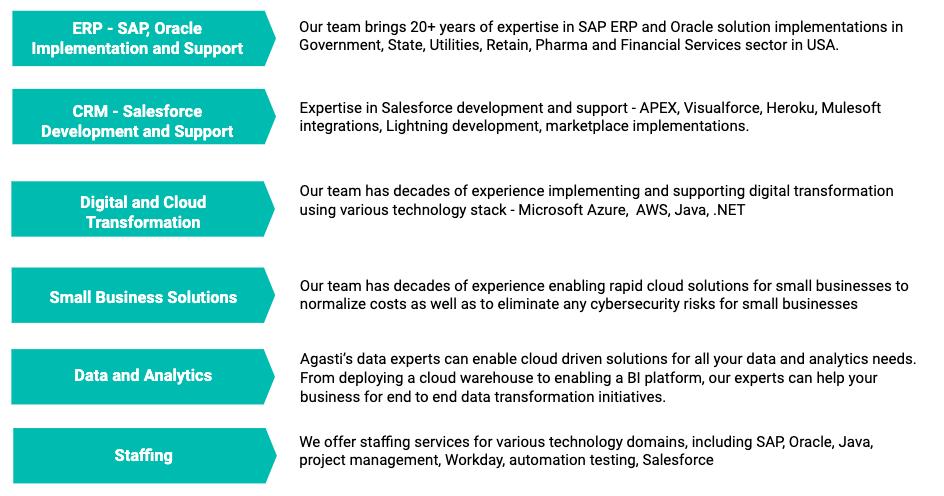 ERP - SAP, Oracle Implementation and Support

Our team brings 20+ years of expertise in SAP ERP and Oracle solution implementations in Government, State, Utilities, Retain, Pharma and Financial Services sector in USA.

CRM - Salesforce Development and Support

Expertise in Salesforce development and support - APEX, Visualforce, Heroku, Mulesoft integrations, Lightning development, marketplace implementations.

Digital and Cloud Transformation

Our team has decades of experience implementing and supporting digital transformation using various technology stack - Microsoft Azure, AWS, Java, .NET

Small Business Solutions

Our team has decades of experience enabling rapid cloud solutions for small businesses to normalize costs as well as to eliminate any cybersecurity risks for small businesses

Data and Analytics

Agasti's data experts can enable cloud driven solutions for all your data and analytics needs. From deploying a cloud warehouse to enabling a BI platform, our experts can help your business for end to end data transformation initiatives.

Staffing

We offer staffing services for various technology domains, including SAP, Oracle, Java, project management, Workday, automation testing, Salesforce